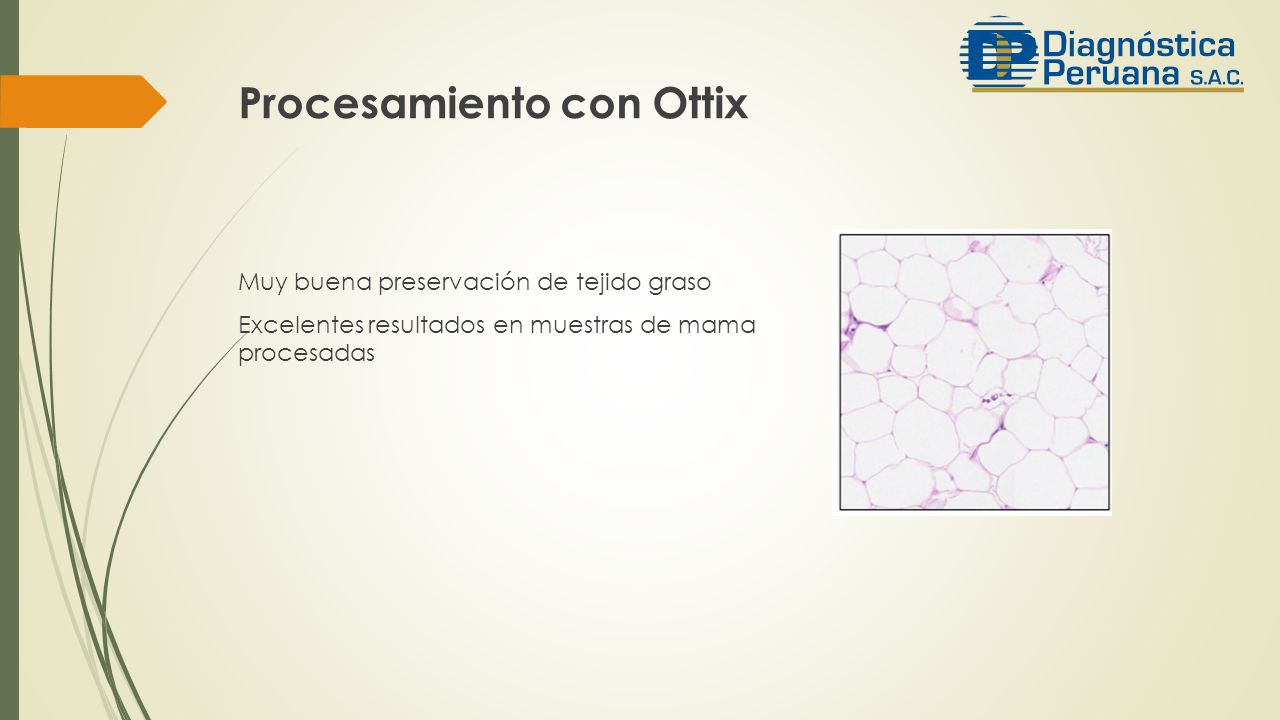 Diagnóstica Peruana S.A.C.

Procesamiento con Ottix

Muy buena preservación de tejido graso

Excelentes resultados en muestras de mama procesadas